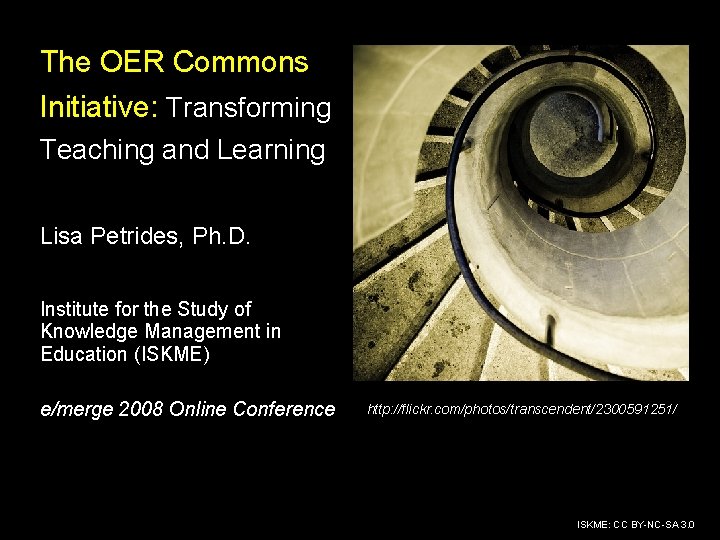 The OER Commons Initiative: Transforming Teaching and Learning

Lisa Petrides, Ph.D.

Institute for the Study of Knowledge Management in Education (ISKME)

e/merge 2008 Online Conference

http://flickr.com/photos/transcendent/2300591251/

ISKME: CC BY-NC-SA 3.0